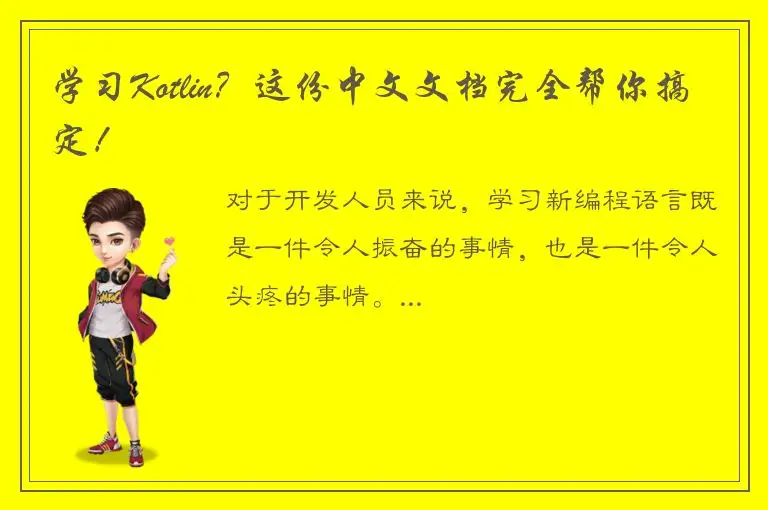 学习Kotlin？这份中文文档完全帮你搞定！

对于开发人员来说，学习新编程语言既是一件令人振奋的事情，也是一件令人头疼的事情。...